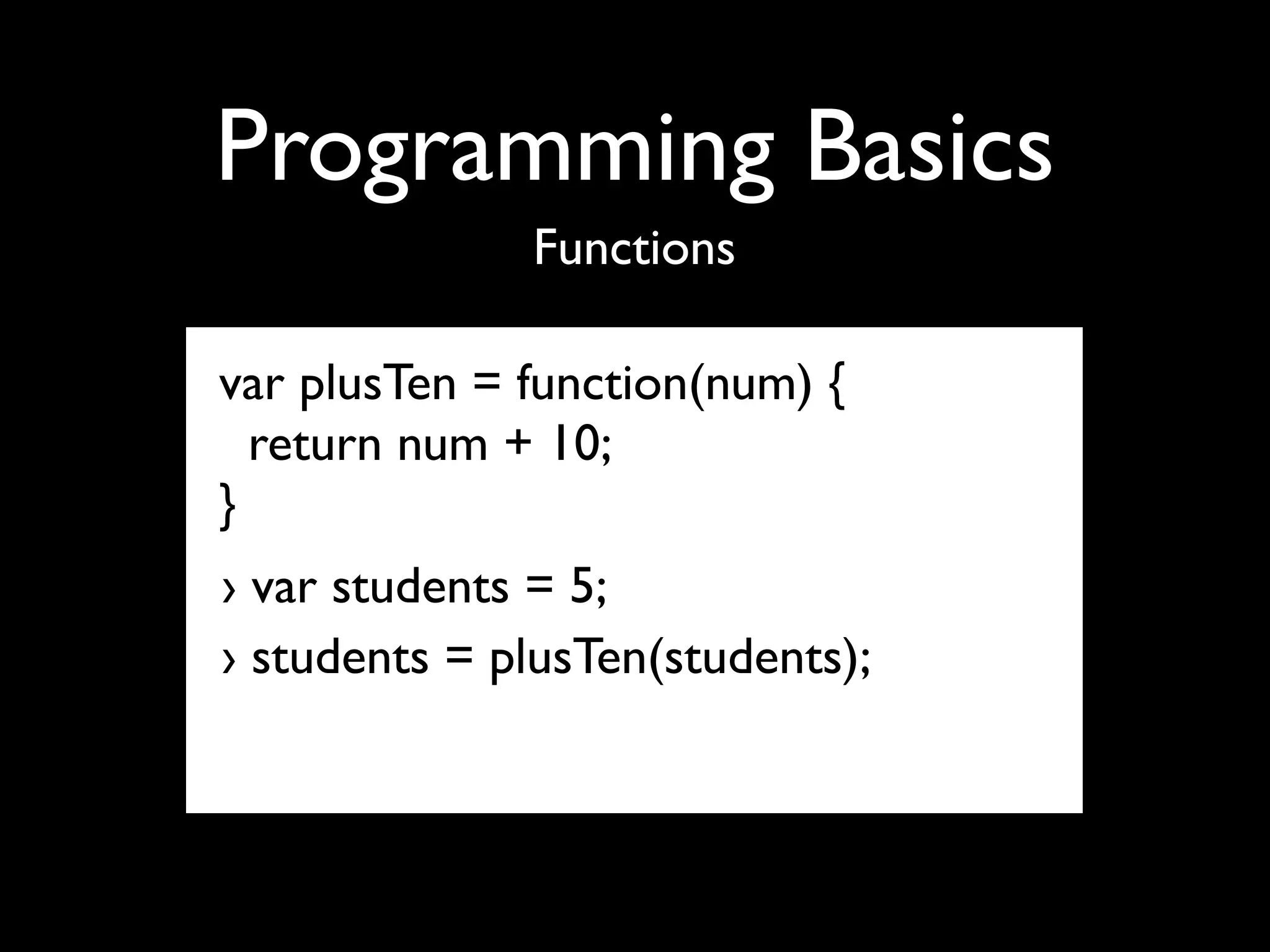 Programming Basics

Functions

var plusTen = function(num) {
 return num + 10;
}

› var students = 5;

› students = plusTen(students);